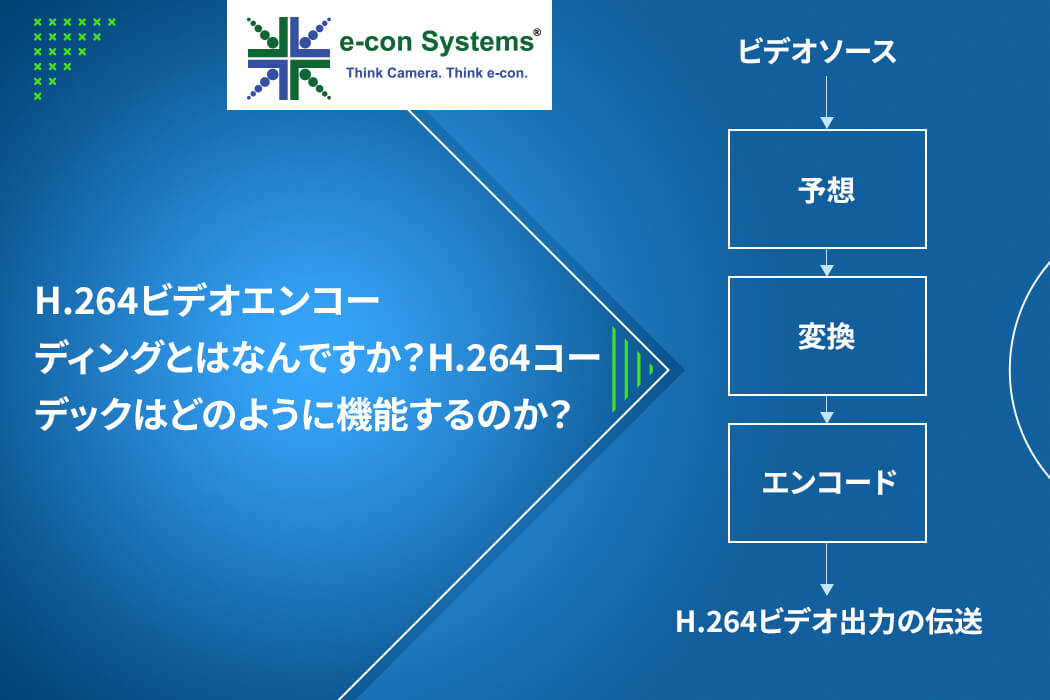 e-con Systems®
Think Camera. Think e-con.

H.264ビデオエンコーディングとはなんですか？H.264コーデックはどのように機能するのか？

ビデオソース

予想

変換

エンコード

H.264ビデオ出力の伝送